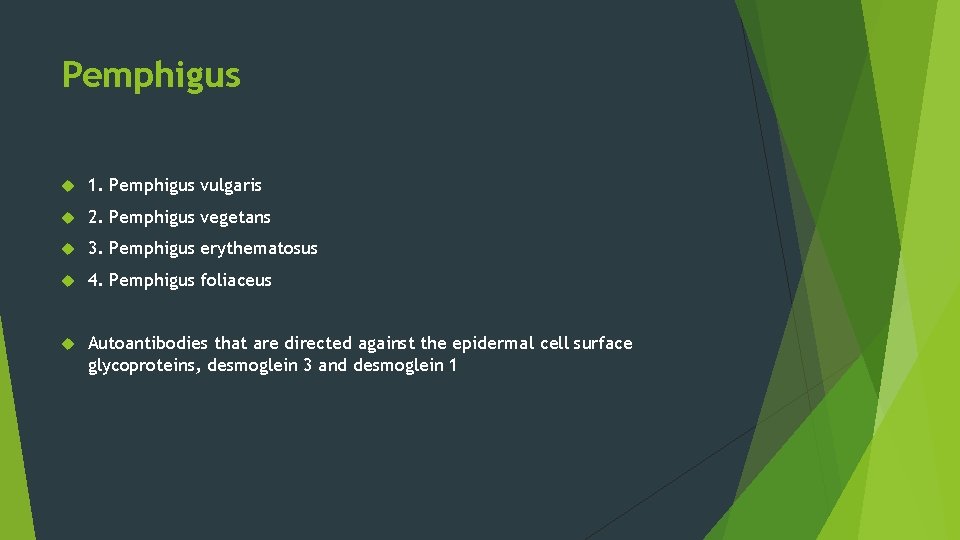 Pemphigus

1. Pemphigus vulgaris

2. Pemphigus vegetans

3. Pemphigus erythematosus

4. Pemphigus foliaceus

Autoantibodies that are directed against the epidermal cell surface glycoproteins, desmoglein 3 and desmoglein 1